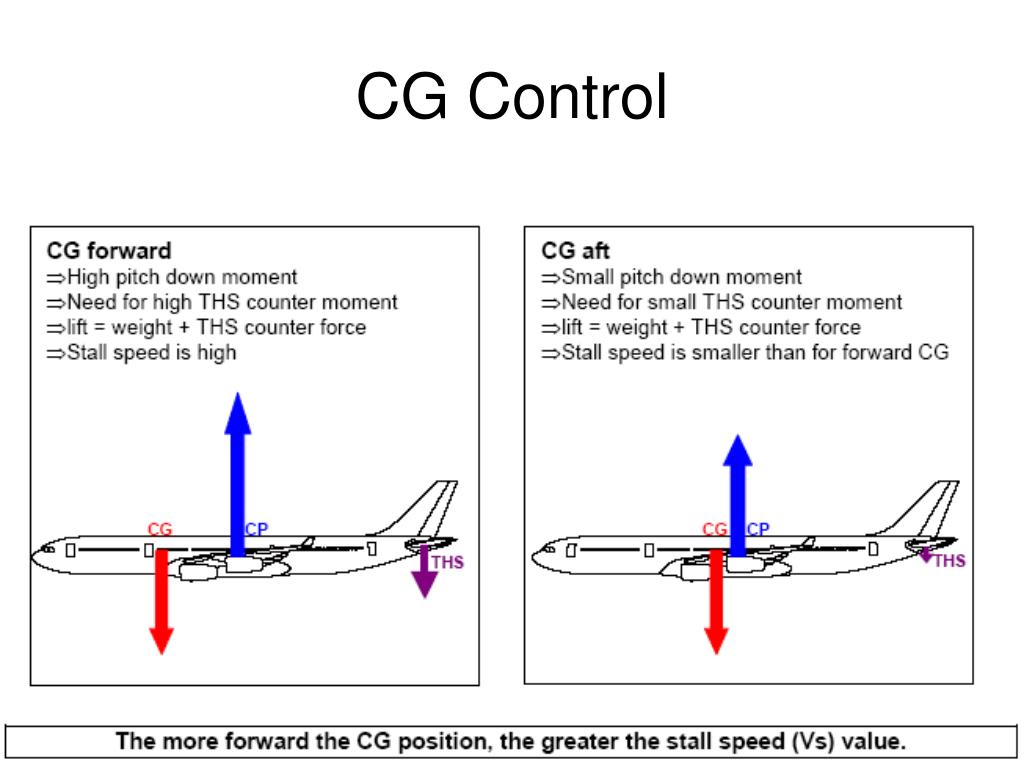 CG Control

CG forward
⇒High pitch down moment
⇒Need for high THS counter moment
⇒lift = weight + THS counter force
⇒Stall speed is high

CG
CP
THS

CG aft
⇒Small pitch down moment
⇒Need for small THS counter moment
⇒lift = weight + THS counter force
⇒Stall speed is smaller than for forward CG

CG
CP
THS

The more forward the CG position, the greater the stall speed (Vs) value.